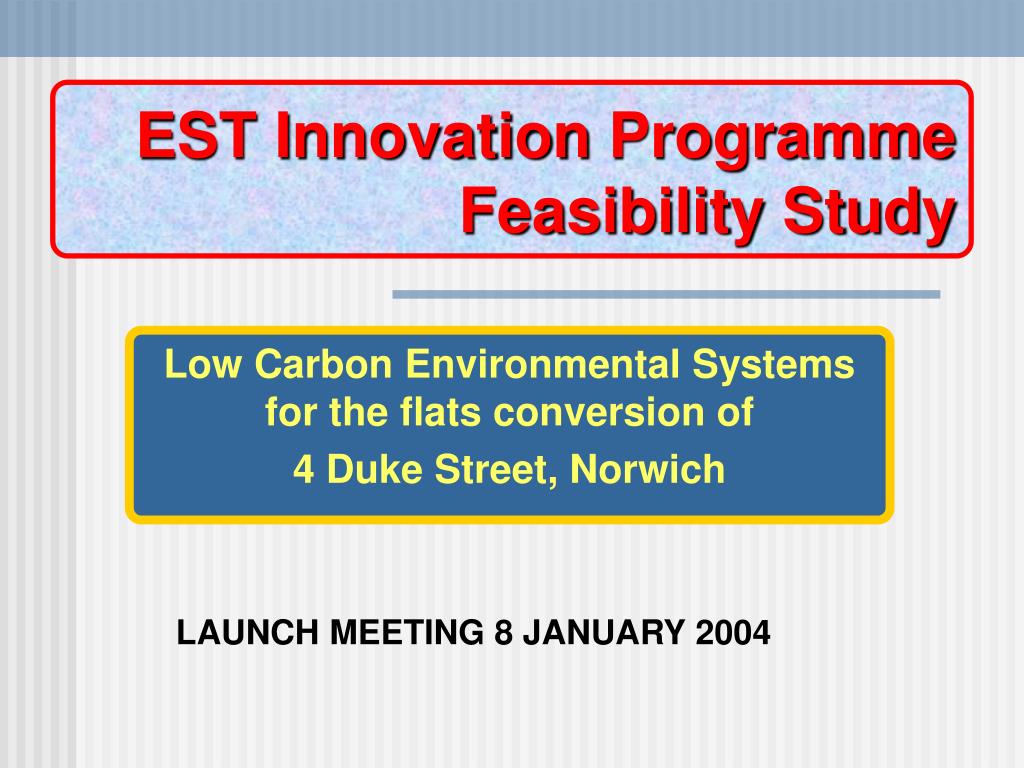 EST Innovation Programme
Feasibility Study

Low Carbon Environmental Systems for the flats conversion of

4 Duke Street, Norwich

LAUNCH MEETING 8 JANUARY 2004